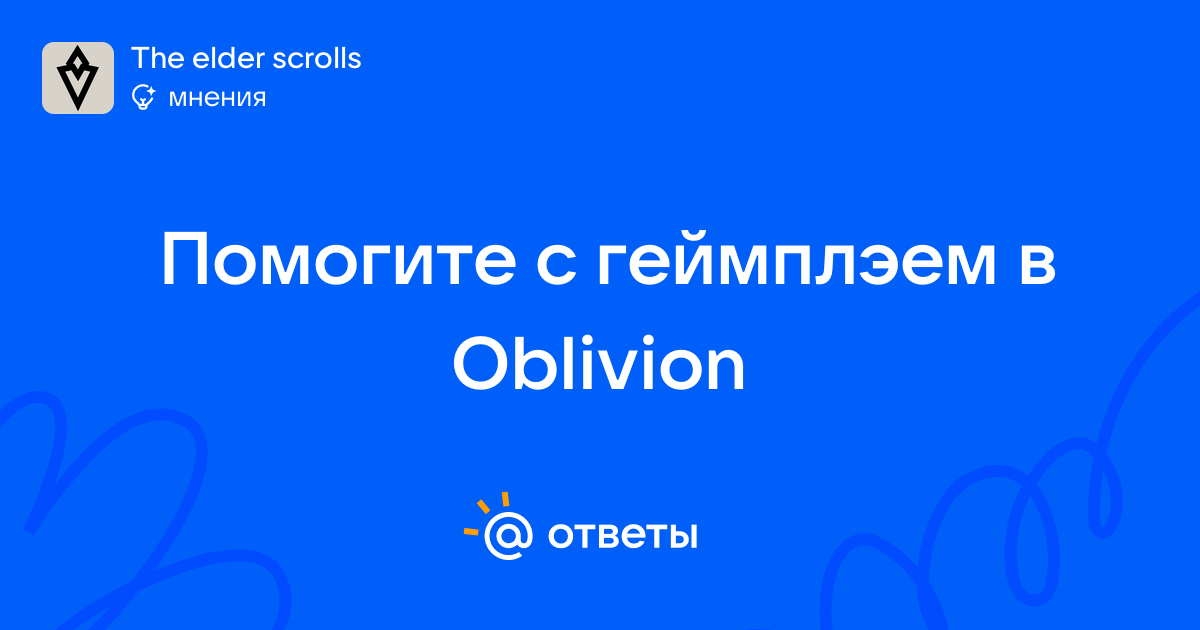 The elder scrolls
мнения

Помогите с геймплэем в Oblivion

ответы